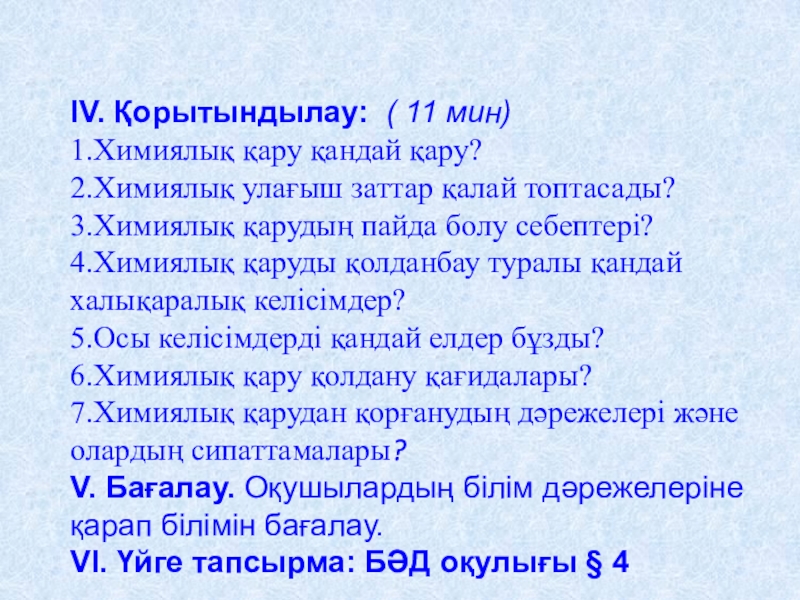 IV. Қорытындылау: ( 11 мин)
1.Химиялық қару қандай қару?
2.Химиялық улағыш заттар қалай топтасады?
3.Химиялық қарудың пайда болу себептері?
4.Химиялық қаруды қолданбау туралы қандай халықаралық келісімдер?
5.Осы келісімдерді қандай елдер бұзды?
6.Химиялық қару қолдану қағидалары?
7.Химиялық қарудан қорғанудың дәрежелері және олардың сипаттамалары?
V. Бағалау. Оқушылардың білім дәрежелеріне қарап білімін бағалау.
VI. Үйге тапсырма: БӘД оқулығы § 4